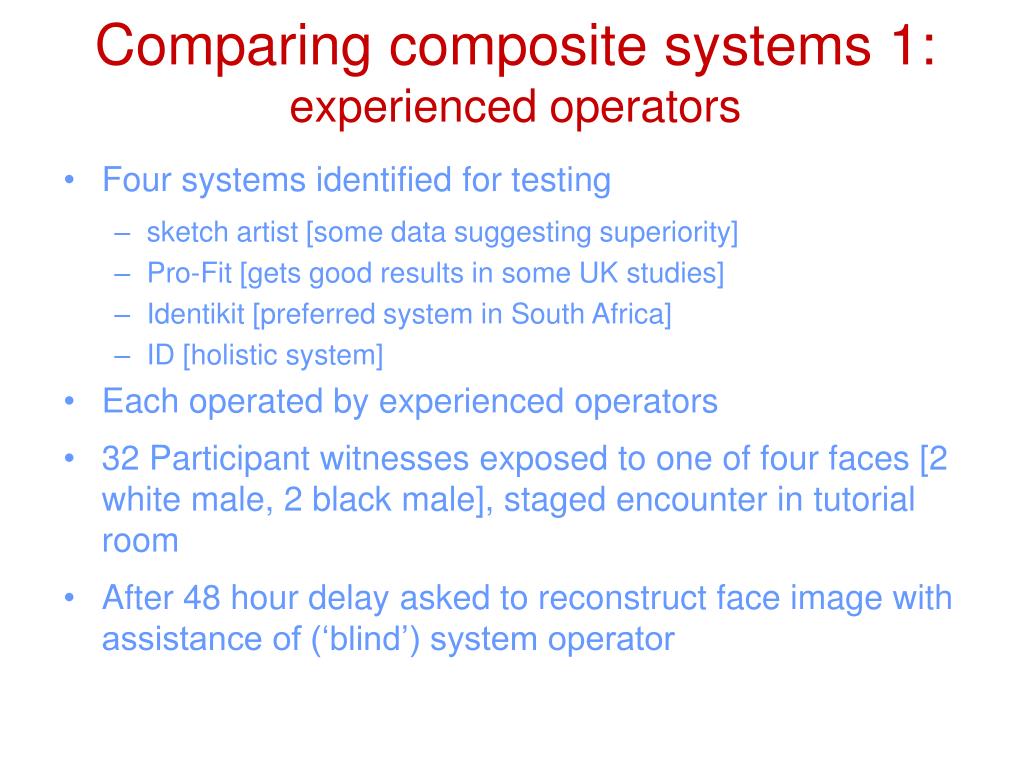 Comparing composite systems 1:
experienced operators

• Four systems identified for testing
– sketch artist [some data suggesting superiority]
– Pro-Fit [gets good results in some UK studies]
– Identikit [preferred system in South Africa]
– ID [holistic system]
• Each operated by experienced operators
• 32 Participant witnesses exposed to one of four faces [2 white male, 2 black male], staged encounter in tutorial room
• After 48 hour delay asked to reconstruct face image with assistance of (‘blind’) system operator